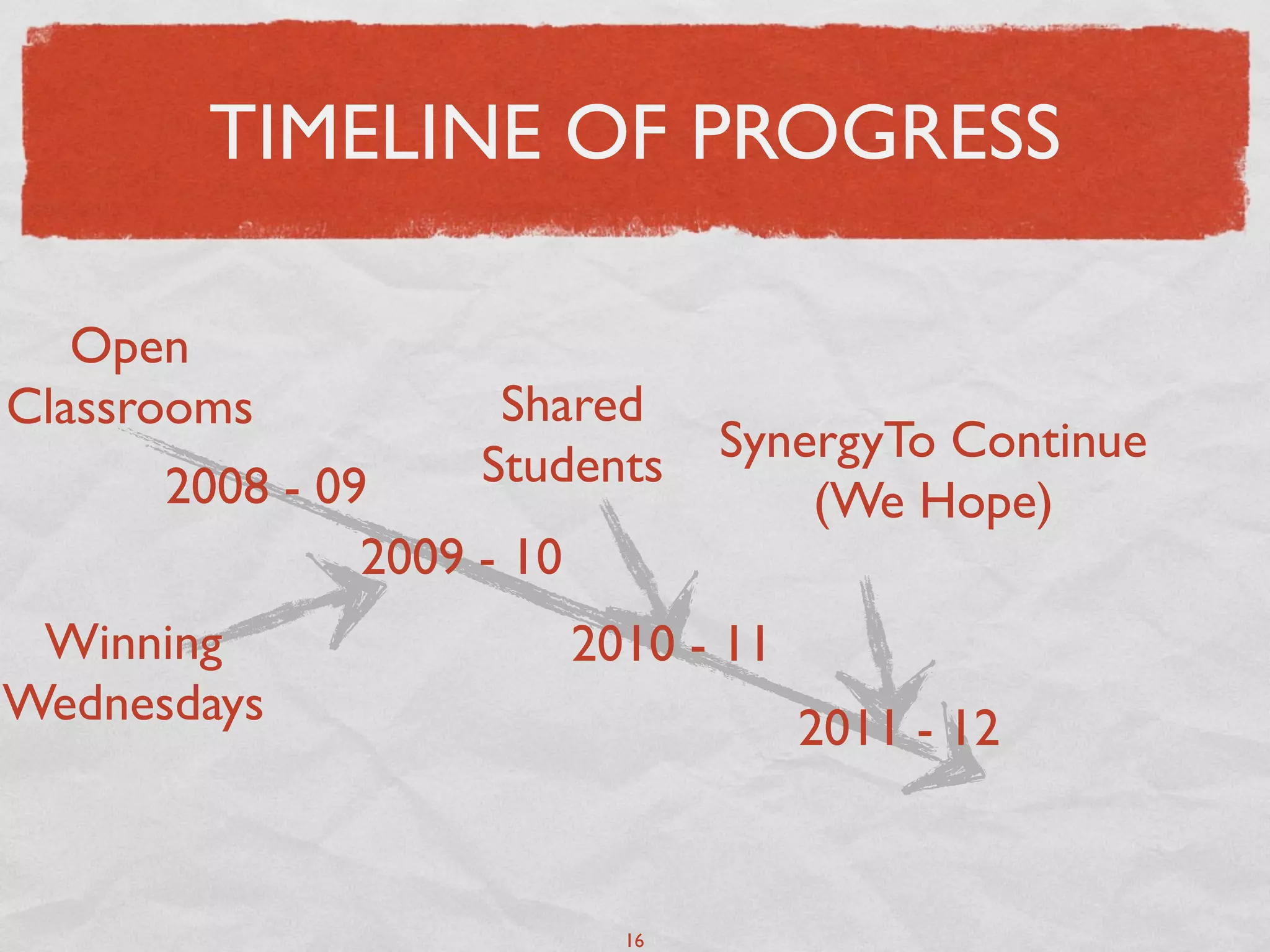 TIMELINE OF PROGRESS

Open Classrooms

2008 - 09

Shared Students

Synergy To Continue (We Hope)

2009 - 10

Winning Wednesdays

2010 - 11

2011 - 12

16